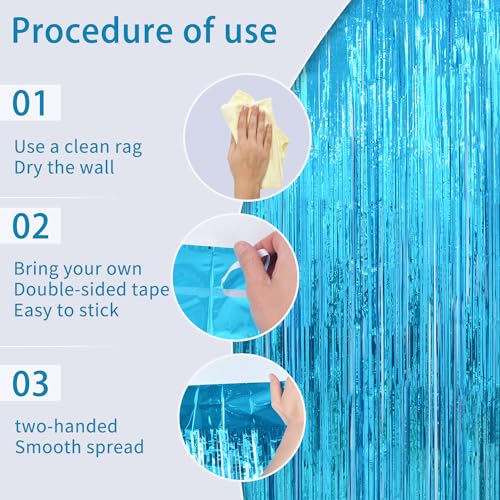 Procedure of use

01

Use a clean rag
Dry the wall

02

Bring your own
Double-sided tape
Easy to stick

03

two-handed
Smooth spread